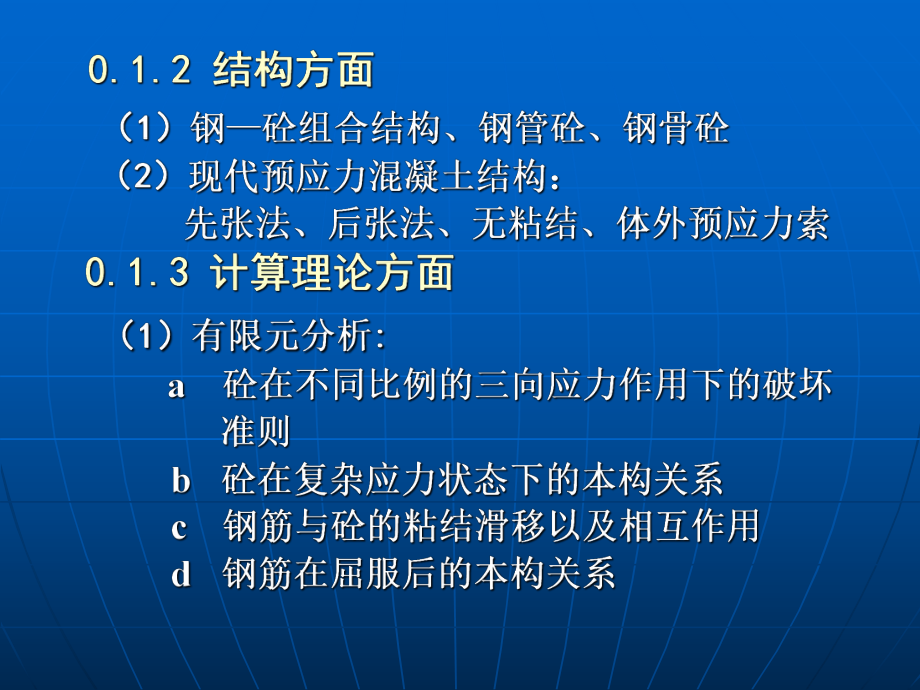 0.1.2 结构方面

（1）钢—砼组合结构、钢管砼、钢骨砼

（2）现代预应力混凝土结构：
先张法、后张法、无粘结、体外预应力索

0.1.3 计算理论方面

（1）有限元分析:

a 砼在不同比例的三向应力作用下的破坏准则

b 砼在复杂应力状态下的本构关系

c 钢筋与砼的粘结滑移以及相互作用

d 钢筋在屈服后的本构关系